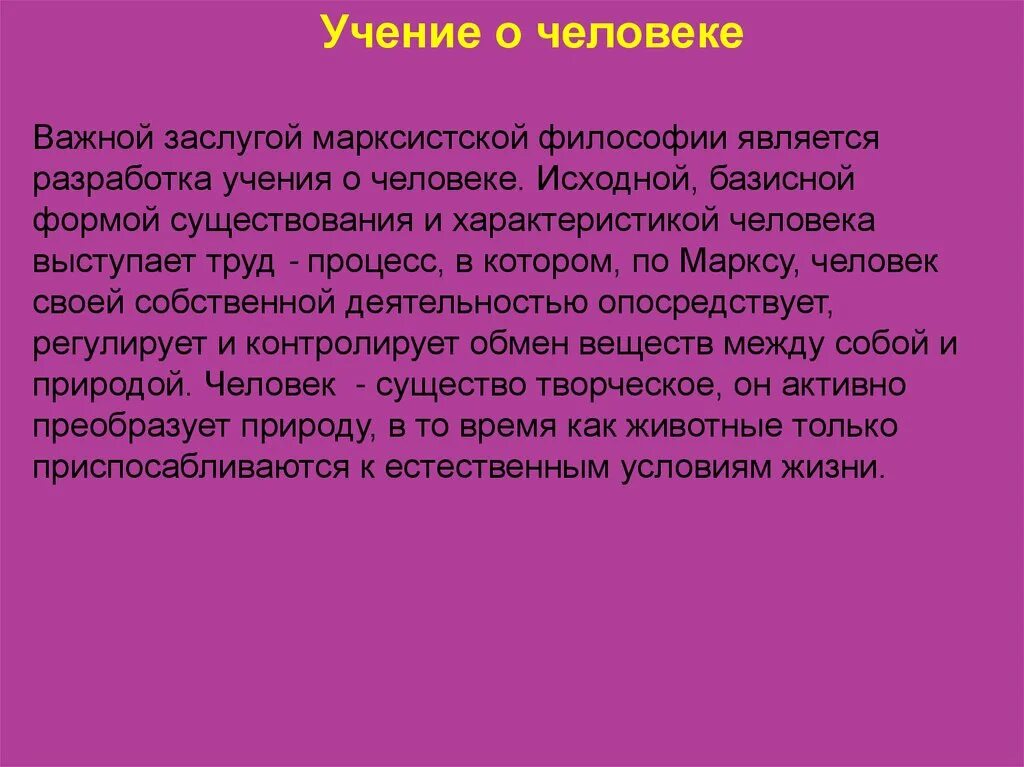 Учение о человеке

Важной заслугой марксистской философии является разработка учения о человеке. Исходной, базисной формой существования и характеристикой человека выступает труд - процесс, в котором, по Марксу, человек своей собственной деятельностью опосредствует, регулирует и контролирует обмен веществ между собой и природой. Человек - существо творческое, он активно преобразует природу, в то время как животные только приспосабливаются к естественным условиям жизни.